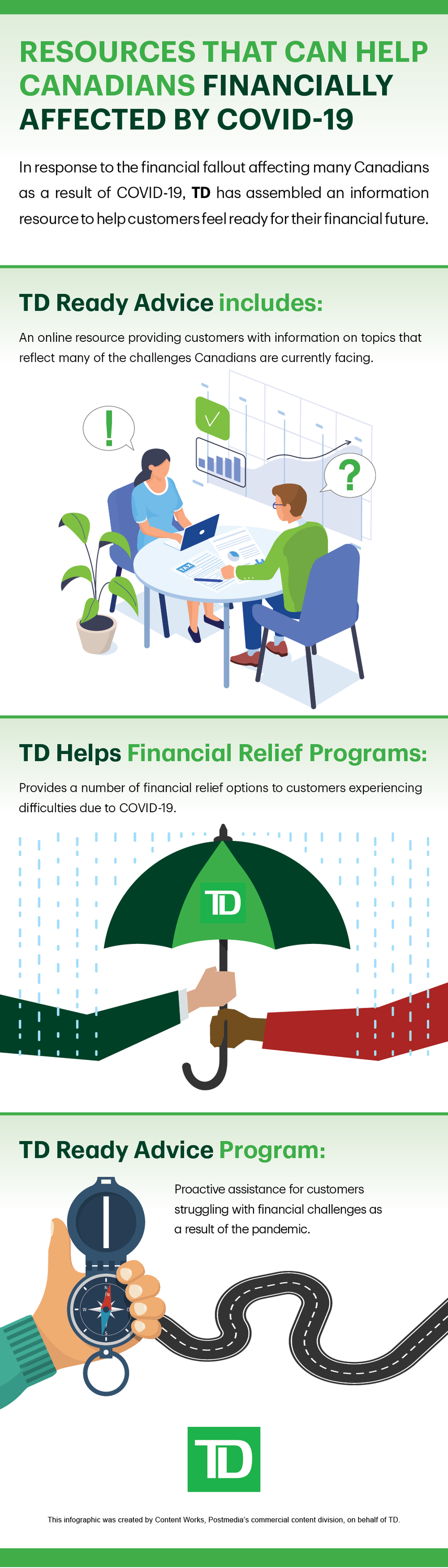 RESOURCES THAT CAN HELP CANADIANS FINANCIALLY AFFECTED BY COVID-19

In response to the financial fallout affecting many Canadians as a result of COVID-19, TD has assembled an information resource to help customers feel ready for their financial future.

TD Ready Advice includes:

An online resource providing customers with information on topics that reflect many of the challenges Canadians are currently facing.

!

?

TAX

TD Helps Financial Relief Programs:

Provides a number of financial relief options to customers experiencing difficulties due to COVID-19.

TD

TD Ready Advice Program:

Proactive assistance for customers struggling with financial challenges as a result of the pandemic.

N
W
E
S

TD

This infographic was created by Content Works, Postmedia's commercial content division, on behalf of TD.